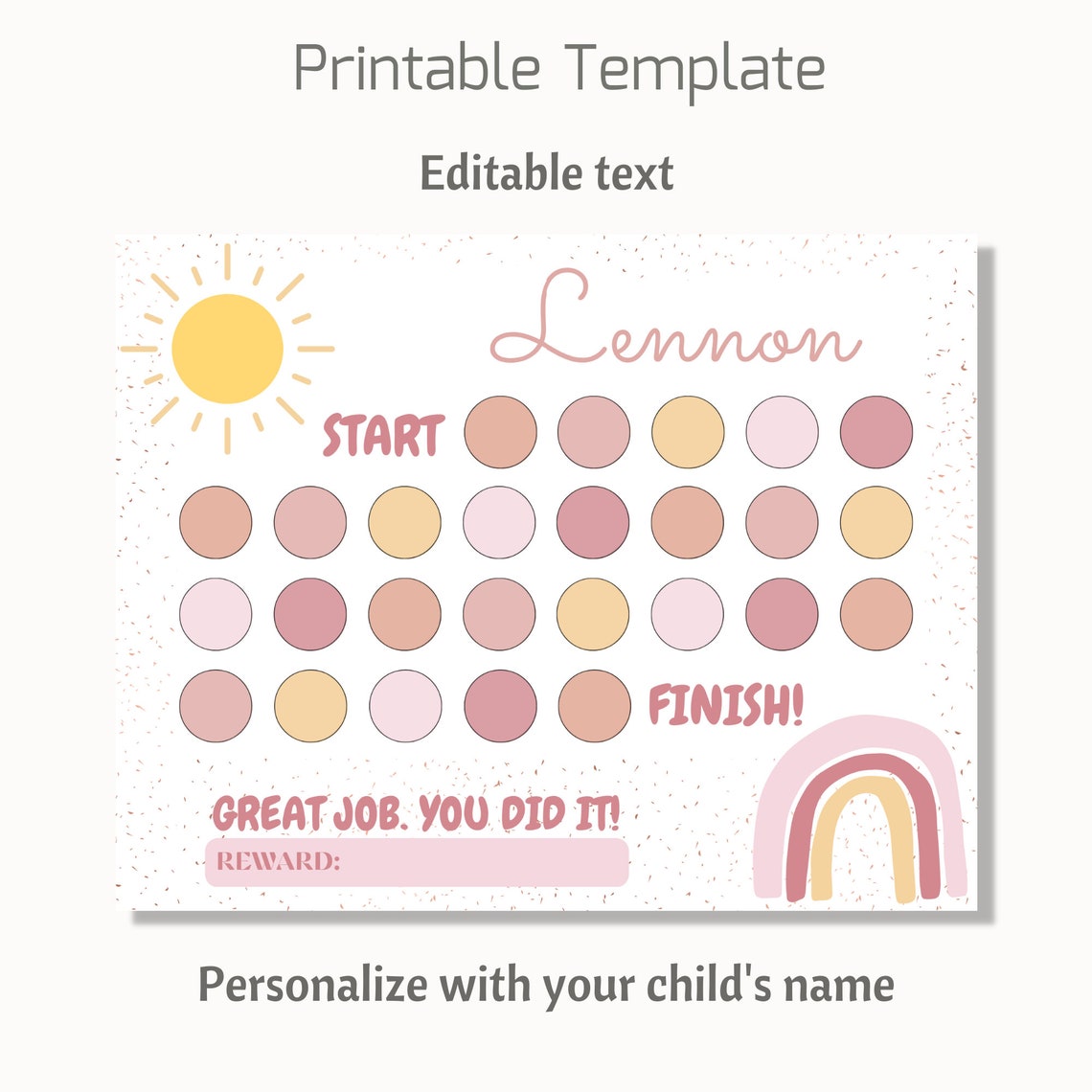 Printable Template

Editable text

Lennon

START

FINISH!

GREAT JOB. YOU DID IT!

REWARD:

Personalize with your child's name